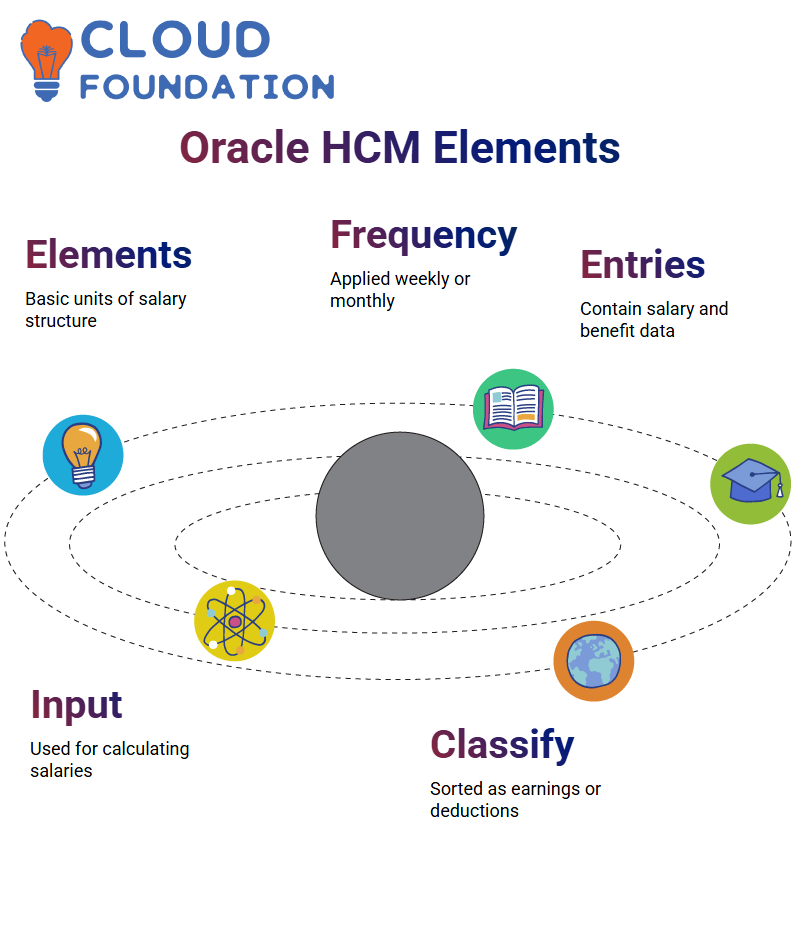 CLOUD FOUNDATION

Oracle HCM Elements

Elements
Basic units of salary structure

Frequency
Applied weekly or monthly

Entries
Contain salary and benefit data

Input
Used for calculating salaries

Classify
Sorted as earnings or deductions